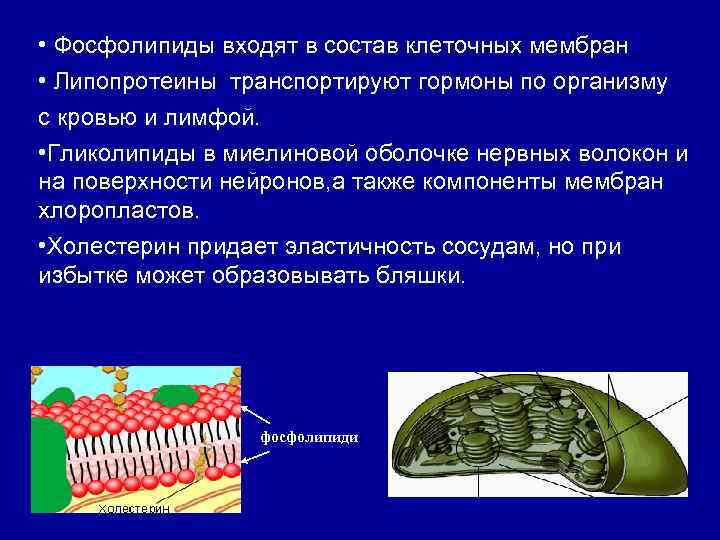 • Фосфолипиды входят в состав клеточных мембран

• Липопротеины транспортируют гормоны по организму с кровью и лимфой.

•Гликолипиды в миелиновой оболочке нервных волокон и на поверхности нейронов,а также компоненты мембран хлоропластов.

•Холестерин придает эластичность сосудам, но при избытке может образовывать бляшки.

фосфолипиди

Холестерин